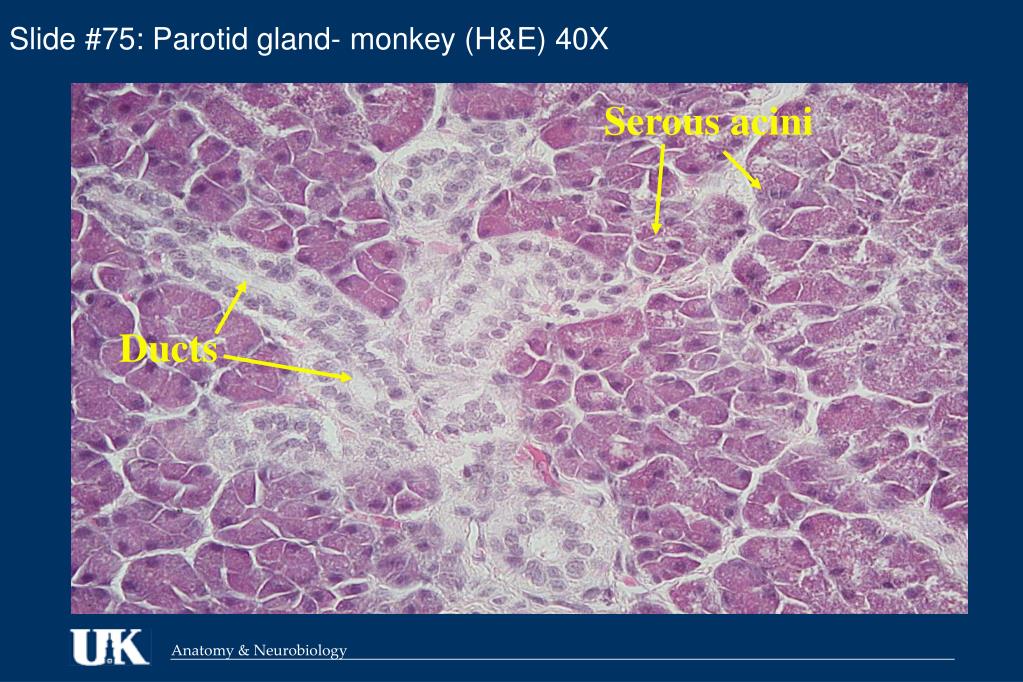 Slide #75: Parotid gland- monkey (H&E) 40X

Serous acini

Ducts

UK

Anatomy & Neurobiology